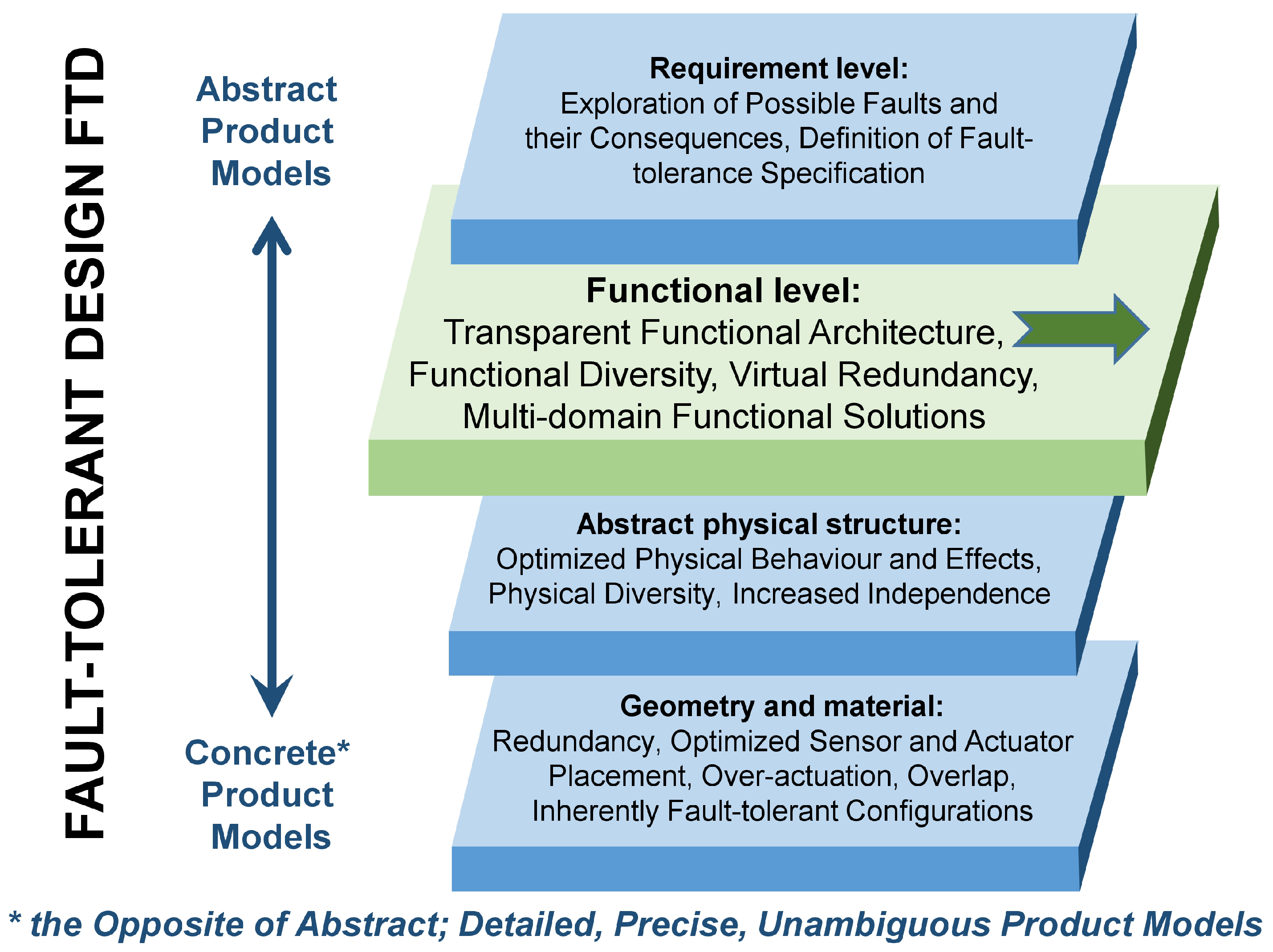 FAULT-TOLERANT DESIGN FTD

Abstract Product Models

Concrete* Product Models

Requirement level:
Exploration of Possible Faults and their Consequences, Definition of Fault-tolerance Specification

Functional level:
Transparent Functional Architecture, Functional Diversity, Virtual Redundancy, Multi-domain Functional Solutions

Abstract physical structure:
Optimized Physical Behaviour and Effects, Physical Diversity, Increased Independence

Geometry and material:
Redundancy, Optimized Sensor and Actuator Placement, Over-actuation, Overlap, Inherently Fault-tolerant Configurations

* the Opposite of Abstract; Detailed, Precise, Unambiguous Product Models